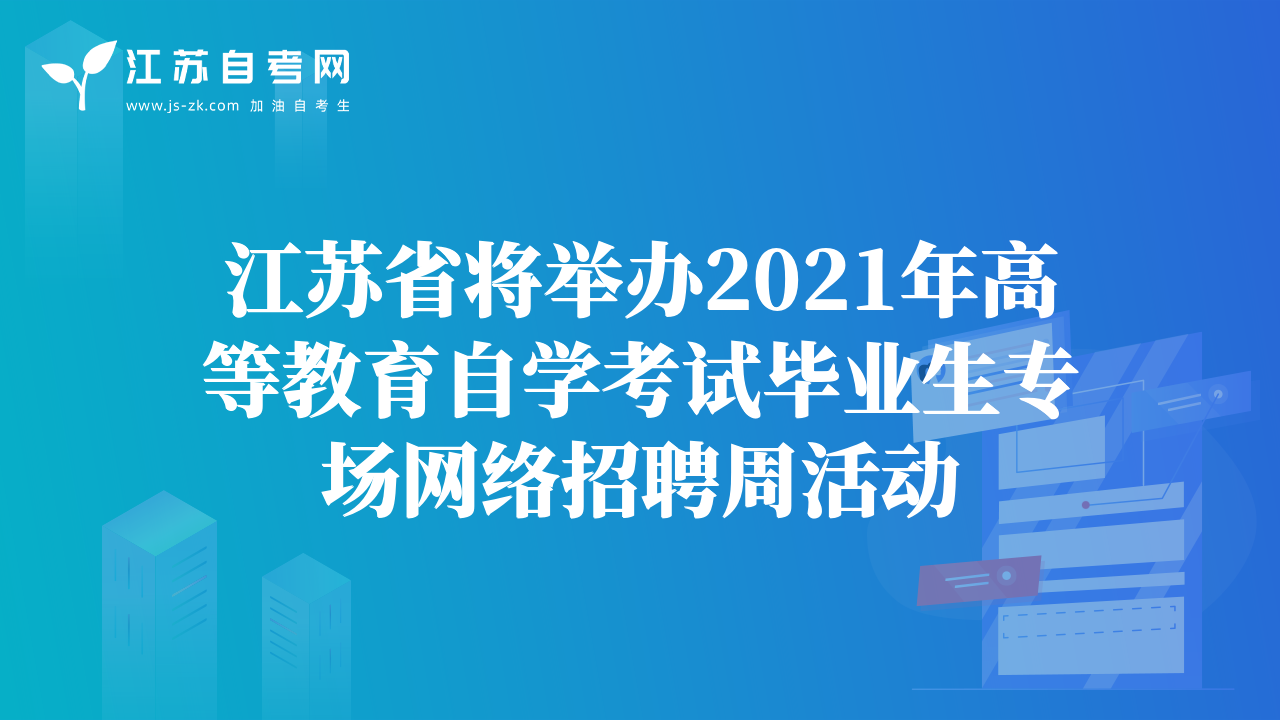 江苏自考网
www.js-zk.com 加油自考生

江苏省将举办2021年高等教育自学考试毕业生专场网络招聘周活动